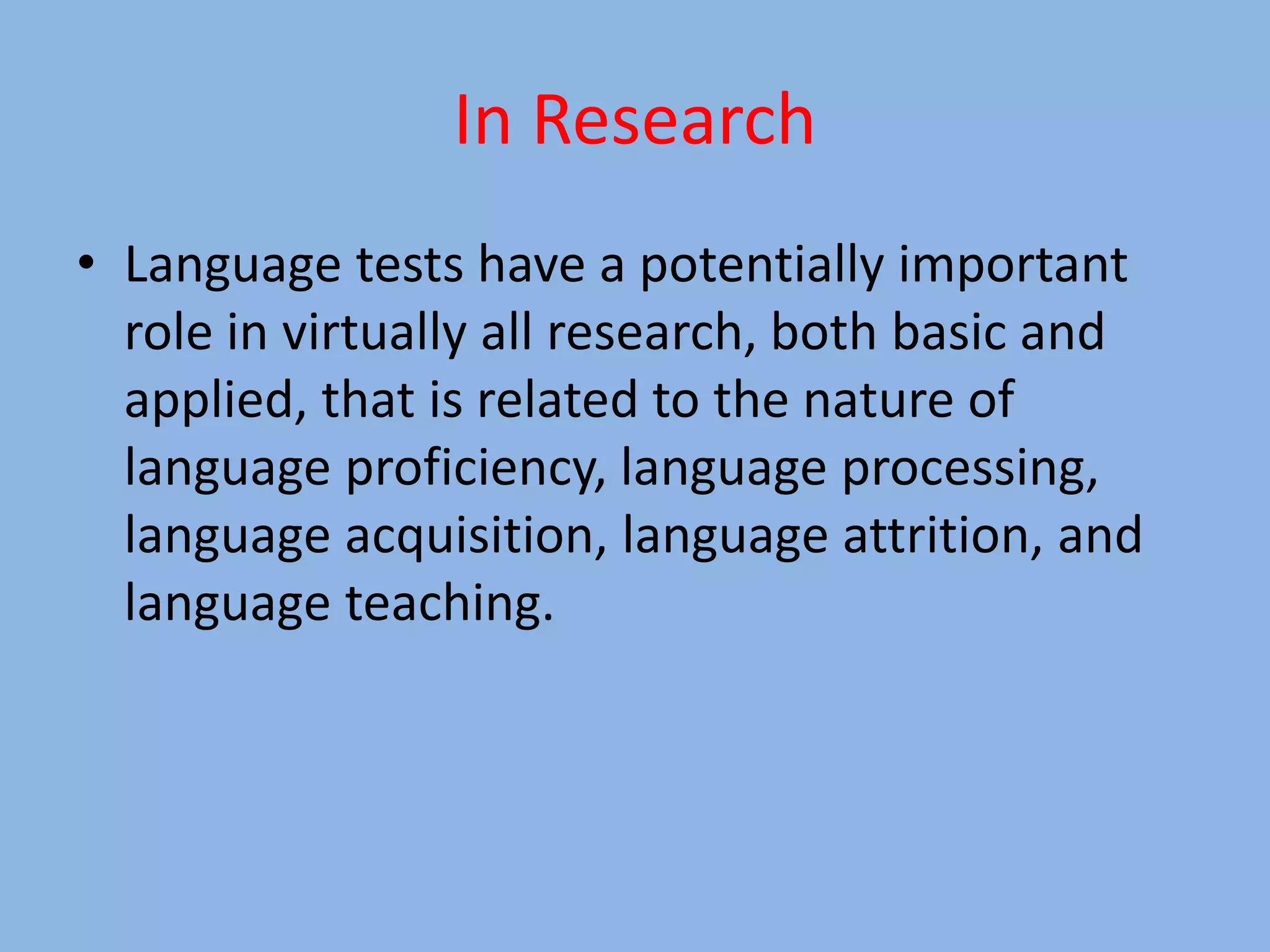 In Research

• Language tests have a potentially important role in virtually all research, both basic and applied, that is related to the nature of language proficiency, language processing, language acquisition, language attrition, and language teaching.